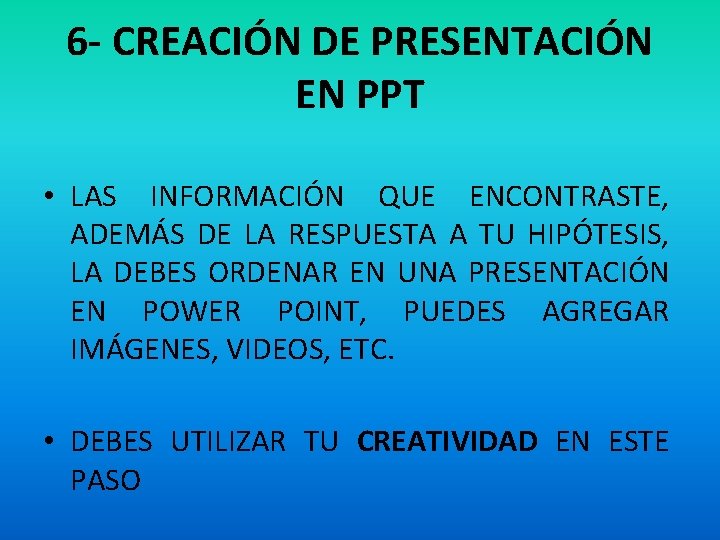 6- CREACIÓN DE PRESENTACIÓN EN PPT

• LAS INFORMACIÓN QUE ENCONTRASTE, ADEMÁS DE LA RESPUESTA A TU HIPÓTESIS, LA DEBES ORDENAR EN UNA PRESENTACIÓN EN POWER POINT, PUEDES AGREGAR IMÁGENES, VIDEOS, ETC.

• DEBES UTILIZAR TU CREATIVIDAD EN ESTE PASO